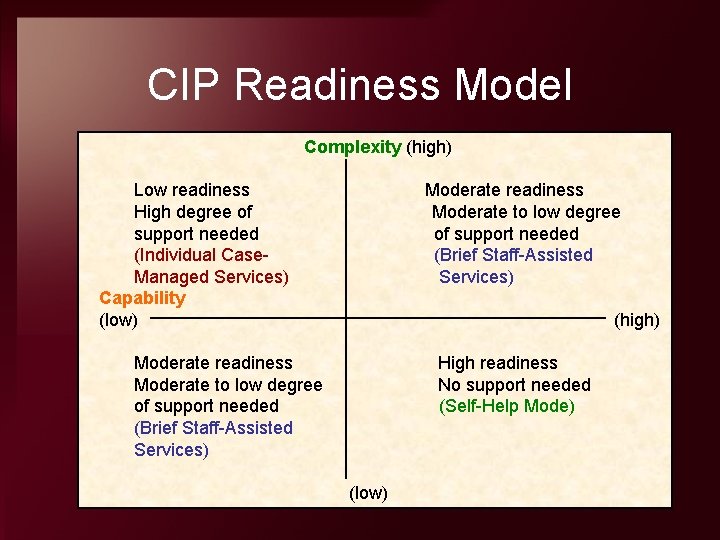 CIP Readiness Model

Complexity (high)

Low readiness
High degree of support needed
(Individual Case-Managed Services)

Moderate readiness
Moderate to low degree of support needed
(Brief Staff-Assisted Services)

Capability
(low)

(high)

Moderate readiness
Moderate to low degree of support needed
(Brief Staff-Assisted Services)

High readiness
No support needed
(Self-Help Mode)

(low)